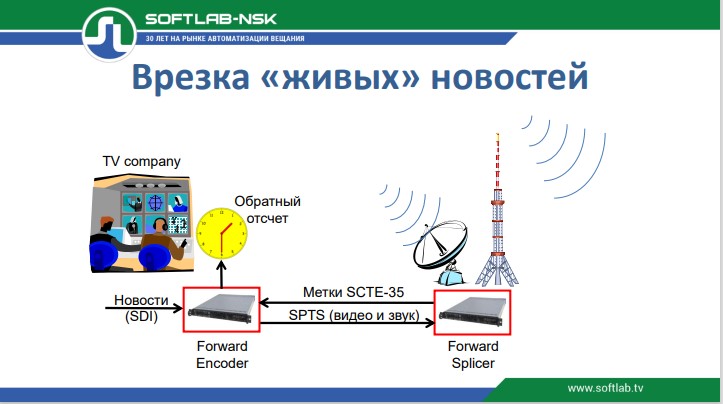 SOFTLAB-NSK
30 ЛЕТ НА РЫНКЕ АВТОМАТИЗАЦИИ ВЕЩАНИЯ

Врезка «живых» новостей

TV company

Обратный отсчет

Новости (SDI)

Метки SCTE-35

SPTS (видео и звук)

Forward Encoder

Forward Splicer

www.softlab.tv